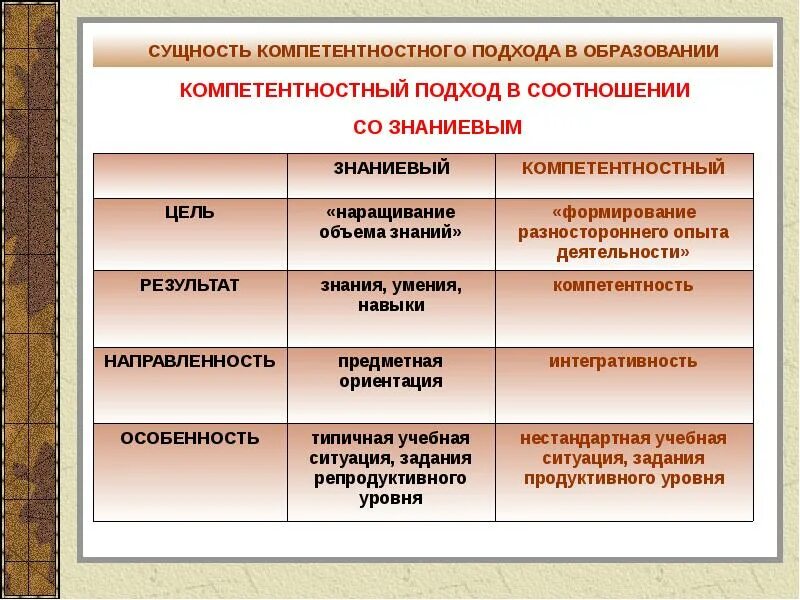 СУЩНОСТЬ КОМПЕТЕНТНОСТНОГО ПОДХОДА В ОБРАЗОВАНИИ

КОМПЕТЕНТНОСТНЫЙ ПОДХОД В СООТНОШЕНИИ СО ЗНАНИЕВЫМ

| | ЗНАНИЕВЫЙ | КОМПЕТЕНТНОСТНЫЙ |
|---|---|---|
| ЦЕЛЬ | «наращивание объема знаний» | «формирование разностороннего опыта деятельности» |
| РЕЗУЛЬТАТ | знания, умения, навыки | компетентность |
| НАПРАВЛЕННОСТЬ | предметная ориентация | интегративность |
| ОСОБЕННОСТЬ | типичная учебная ситуация, задания репродуктивного уровня | нестандартная учебная ситуация, задания продуктивного уровня |